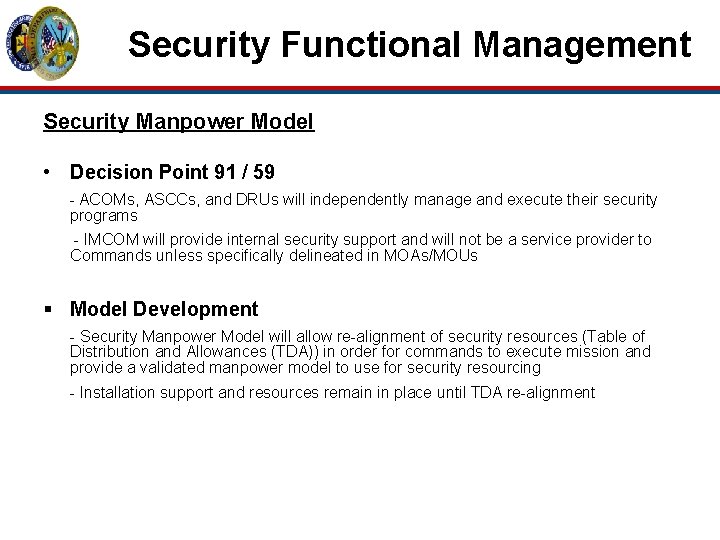 Security Functional Management

Security Manpower Model

• Decision Point 91 / 59

- ACOMs, ASCCs, and DRUs will independently manage and execute their security programs

- IMCOM will provide internal security support and will not be a service provider to Commands unless specifically delineated in MOAs/MOUs

▪ Model Development

- Security Manpower Model will allow re-alignment of security resources (Table of Distribution and Allowances (TDA)) in order for commands to execute mission and provide a validated manpower model to use for security resourcing

- Installation support and resources remain in place until TDA re-alignment